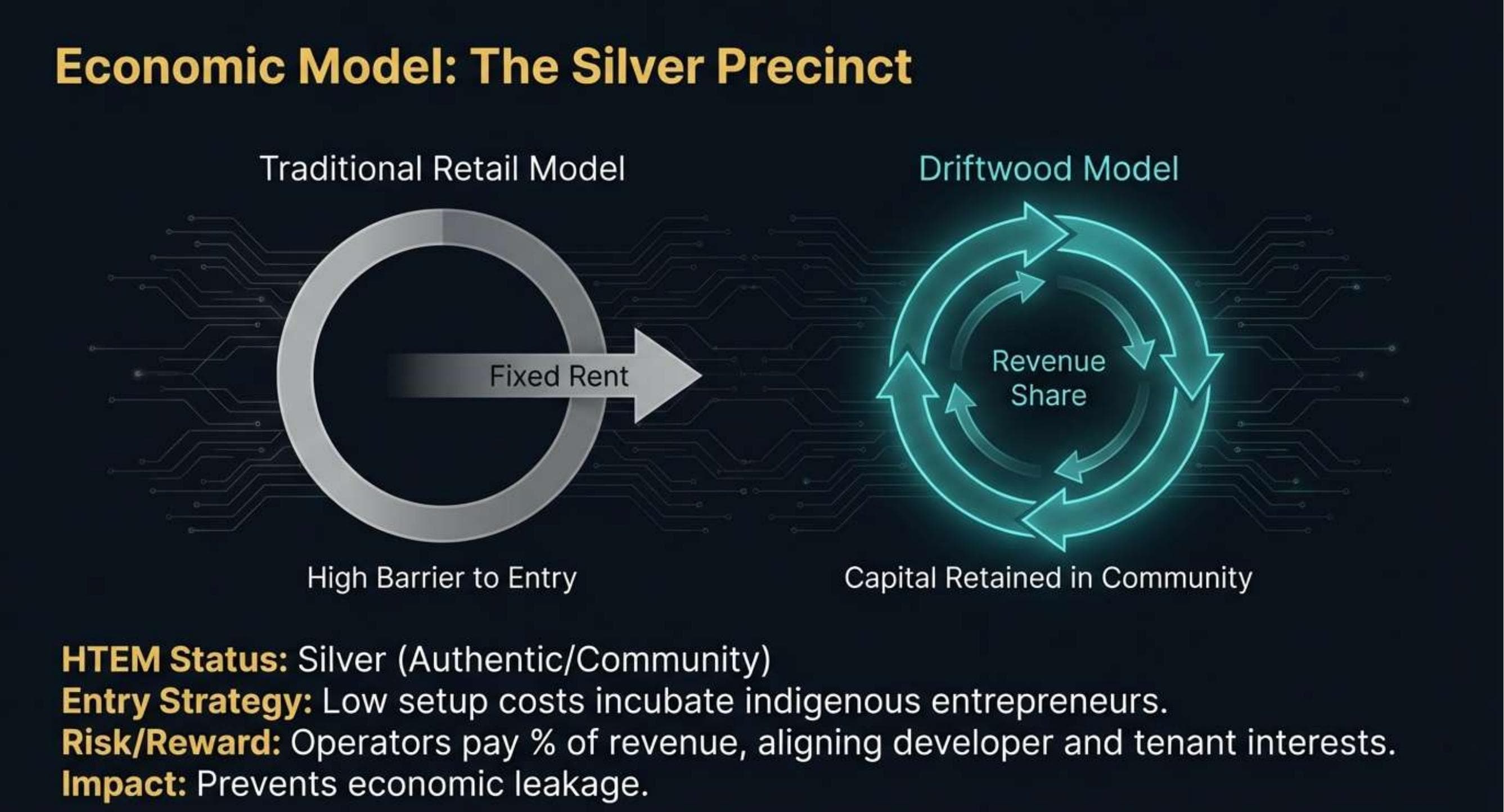 Economic Model: The Silver Precinct

Traditional Retail Model

Fixed Rent

High Barrier to Entry

Driftwood Model

Revenue Share

Capital Retained in Community

HTEM Status: Silver (Authentic/Community)
Entry Strategy: Low setup costs incubate indigenous entrepreneurs.
Risk/Reward: Operators pay % of revenue, aligning developer and tenant interests.
Impact: Prevents economic leakage.